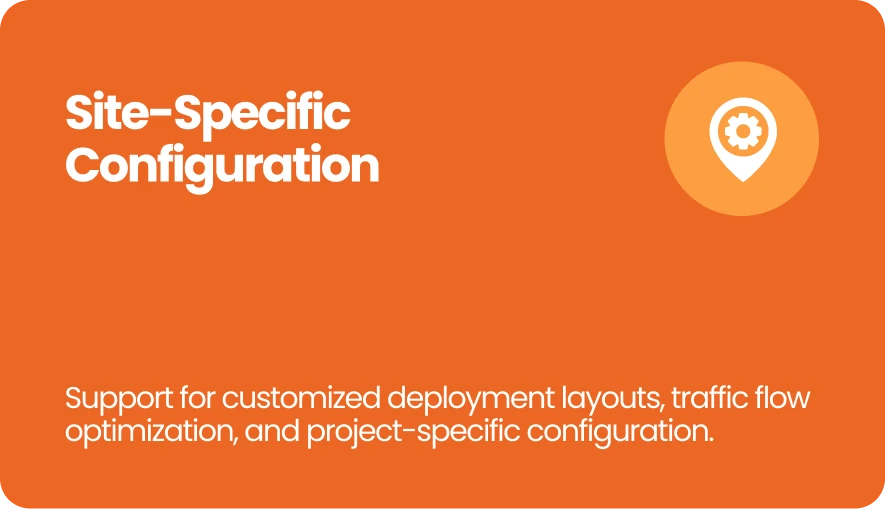 Site-Specific Configuration

Support for customized deployment layouts, traffic flow optimization, and project-specific configuration.